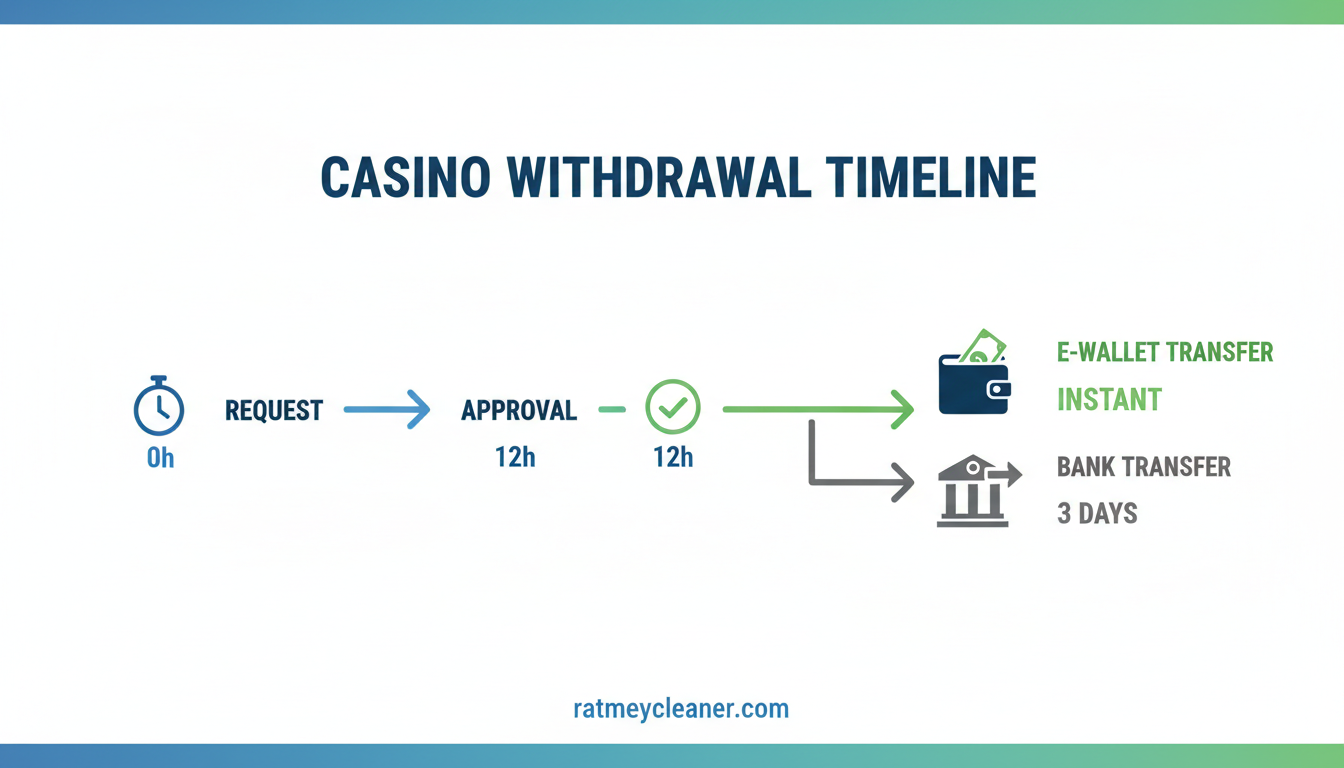 CASINO WITHDRAWAL TIMELINE

REQUEST
0h

APPROVAL
12h

12h

E-WALLET TRANSFER
INSTANT

BANK TRANSFER
3 DAYS

ratmeycleaner.com